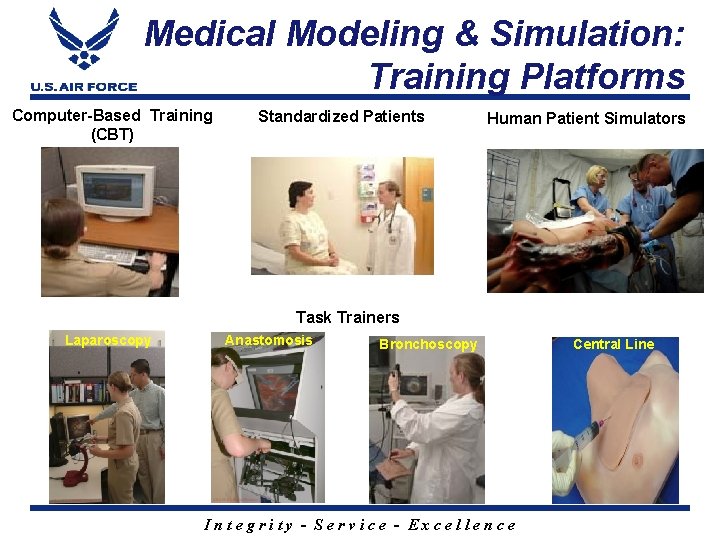 U.S. AIR FORCE

Medical Modeling & Simulation: Training Platforms

Computer-Based Training (CBT)

Standardized Patients

Human Patient Simulators

Task Trainers

Laparoscopy

Anastomosis

Bronchoscopy

Central Line

Integrity - Service - Excellence